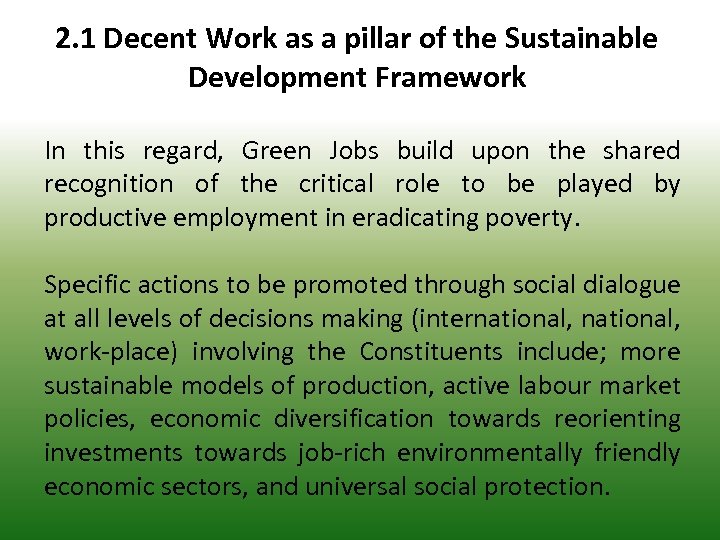 2.1 Decent Work as a pillar of the Sustainable Development Framework

In this regard, Green Jobs build upon the shared recognition of the critical role to be played by productive employment in eradicating poverty.

Specific actions to be promoted through social dialogue at all levels of decisions making (international, national, work-place) involving the Constituents include; more sustainable models of production, active labour market policies, economic diversification towards reorienting investments towards job-rich environmentally friendly economic sectors, and universal social protection.